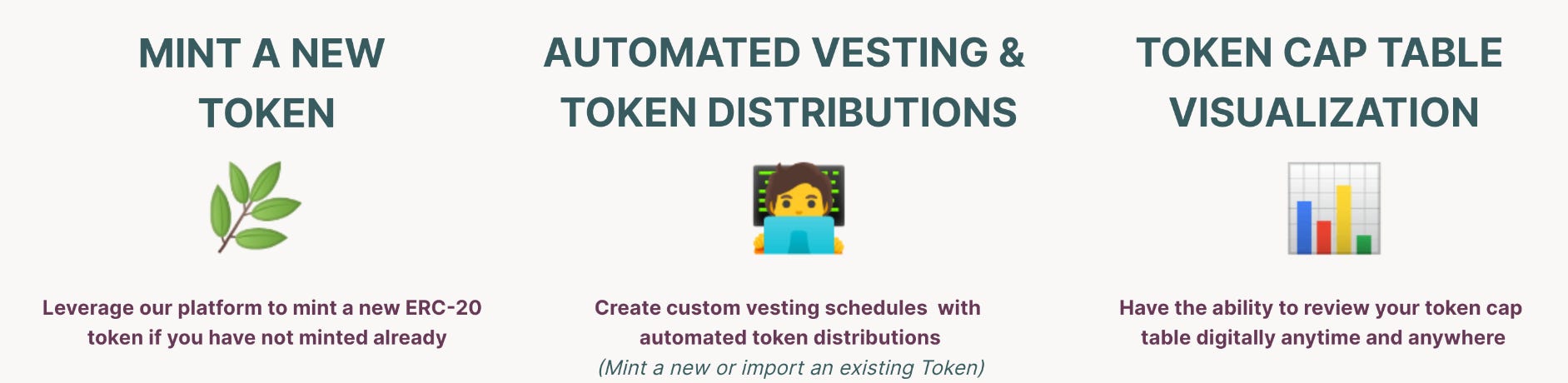 MINT A NEW TOKEN

Leverage our platform to mint a new ERC-20 token if you have not minted already

AUTOMATED VESTING & TOKEN DISTRIBUTIONS

Create custom vesting schedules with automated token distributions
(Mint a new or import an existing Token)

TOKEN CAP TABLE VISUALIZATION

Have the ability to review your token cap table digitally anytime and anywhere